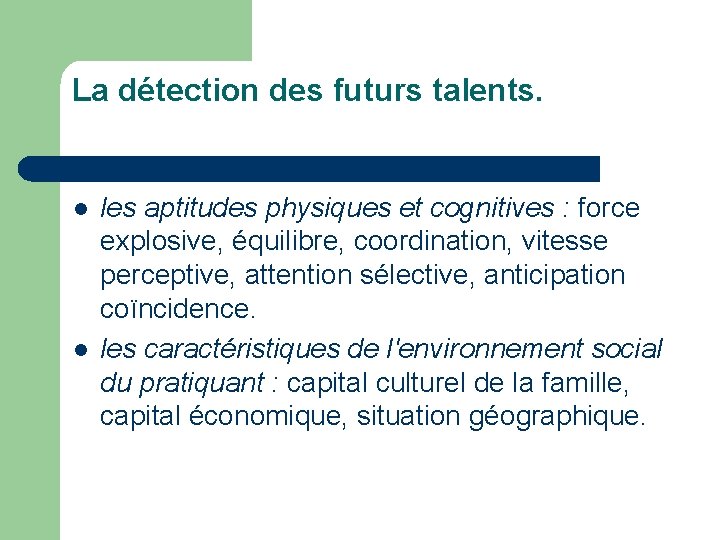 La détection des futurs talents.

- les aptitudes physiques et cognitives : force explosive, équilibre, coordination, vitesse perceptive, attention sélective, anticipation coïncidence.
- les caractéristiques de l'environnement social du pratiquant : capital culturel de la famille, capital économique, situation géographique.